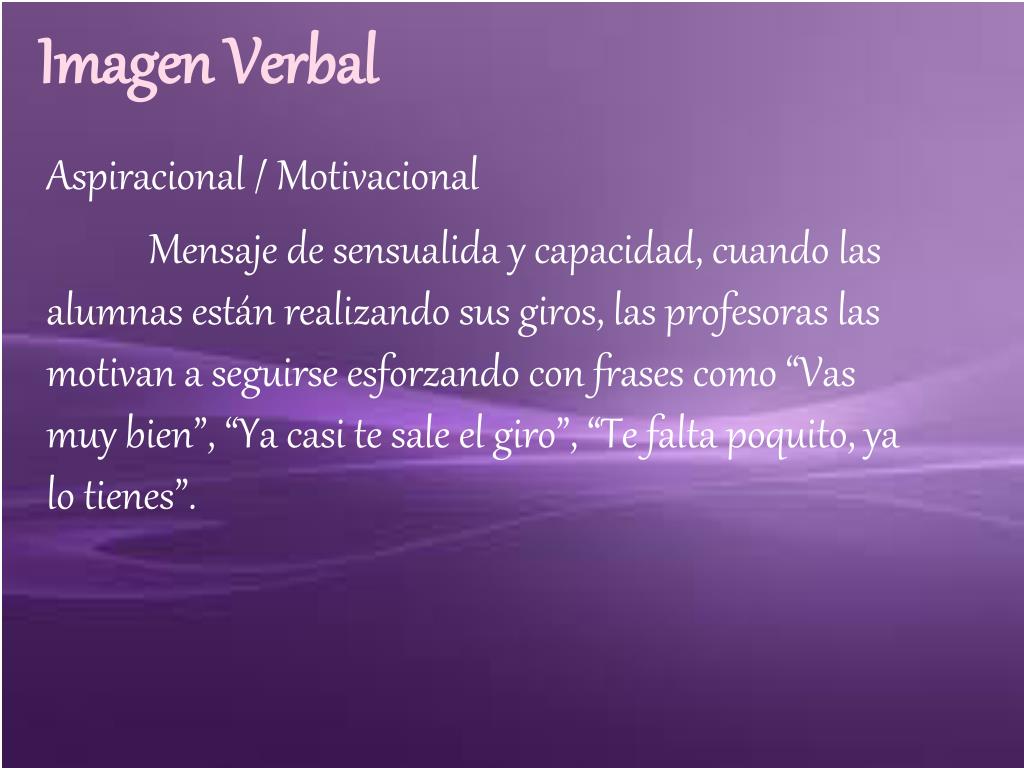 Imagen Verbal

Aspiracional / Motivacional

Mensaje de sensualida y capacidad, cuando las alumnas están realizando sus giros, las profesoras las motivan a seguirse esforzando con frases como “Vas muy bien”, “Ya casi te sale el giro”, “Te falta poquito, ya lo tienes”.